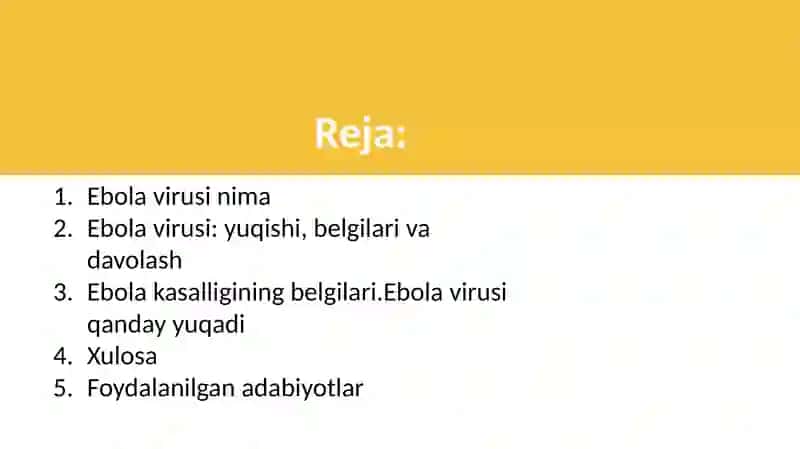 Reja:

1. Ebola virusi nima
2. Ebola virusi: yuqishi, belgilari va davolash
3. Ebola kasalligining belgilari.Ebola virusi qanday yuqadi
4. Xulosa
5. Foydalanilgan adabiyotlar